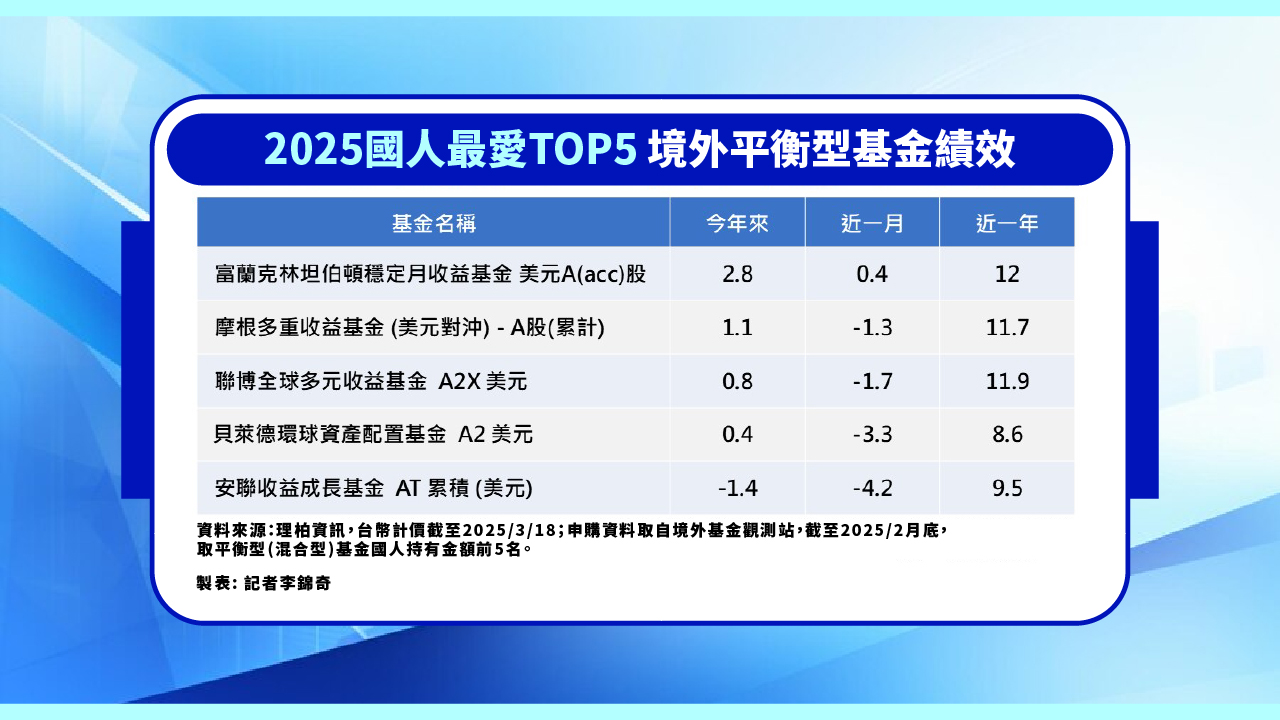 2025國人最愛TOP5 境外平衡型基金績效

| 基金名稱 | 今年來 | 近一月 | 近一年 |
|---|---|---|---|
| 富蘭克林坦伯頓穩定月收益基金 美元A(acc)股 | 2.8 | 0.4 | 12 |
| 摩根多重收益基金 (美元對沖) - A股(累計) | 1.1 | -1.3 | 11.7 |
| 聯博全球多元收益基金 A2X 美元 | 0.8 | -1.7 | 11.9 |
| 貝萊德環球資產配置基金 A2 美元 | 0.4 | -3.3 | 8.6 |
| 安聯收益成長基金 AT 累積 (美元) | -1.4 | -4.2 | 9.5 |

資料來源:理柏資訊,台幣計價截至2025/3/18;申購資料取自境外基金觀測站,截至2025/2月底,取平衡型(混合型)基金國人持有金額前5名。

製表: 記者李錦奇